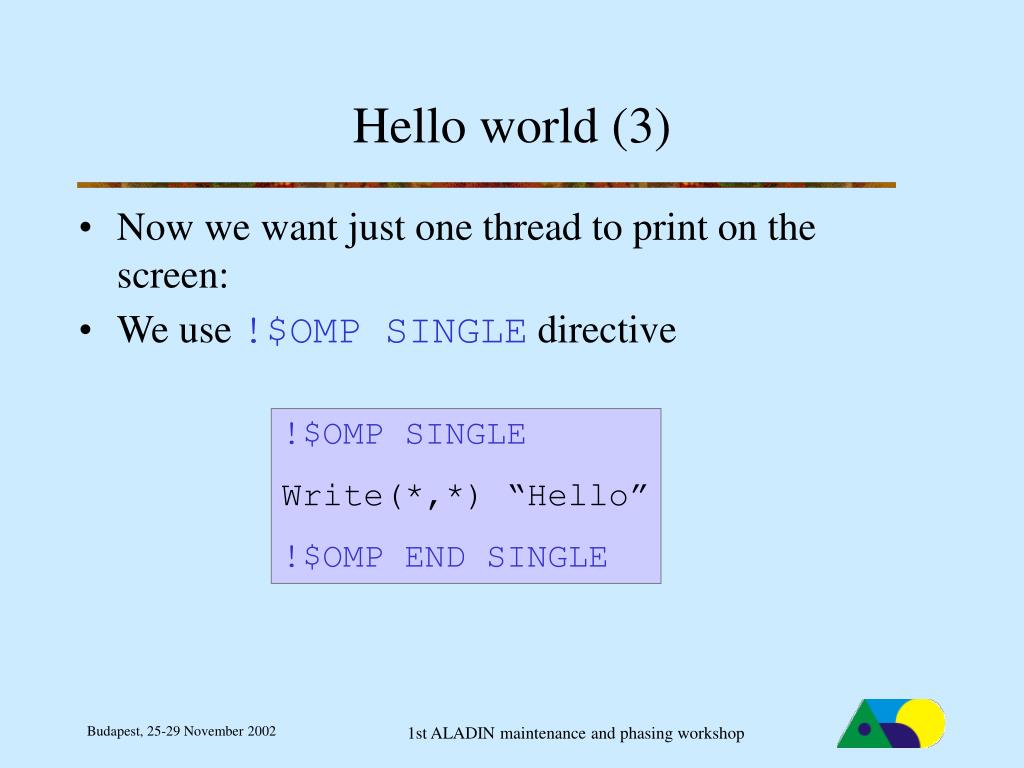 Hello world (3)

• Now we want just one thread to print on the screen:
• We use !$OMP SINGLE directive

!$OMP SINGLE
Write(*,*) “Hello”
!$OMP END SINGLE

Budapest, 25-29 November 2002

1st ALADIN maintenance and phasing workshop